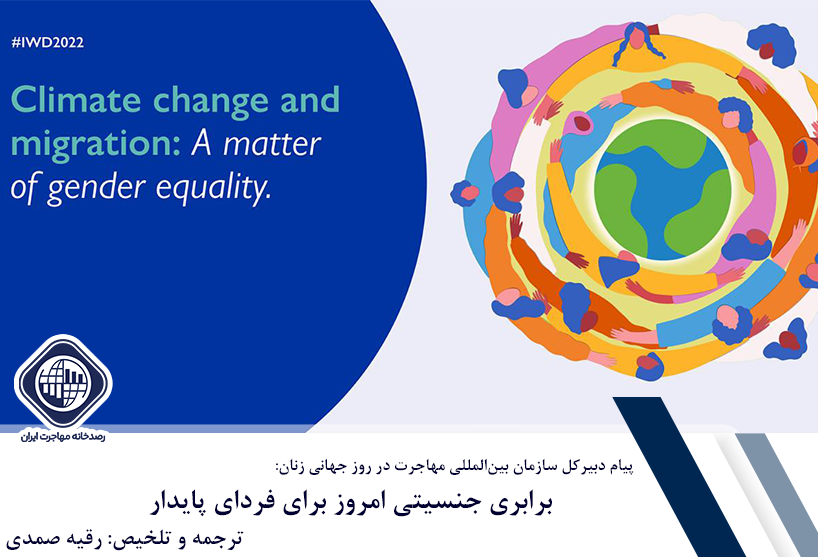 #IWD2022

Climate change and migration: A matter of gender equality.

رصدخانه مهاجرت ایران

پیام دبیرکل سازمان بین‌المللی مهاجرت در روز جهانی زنان:

برابری جنسیتی امروز برای فردای پایدار

ترجمه و تلخیص: رقیه صمدی